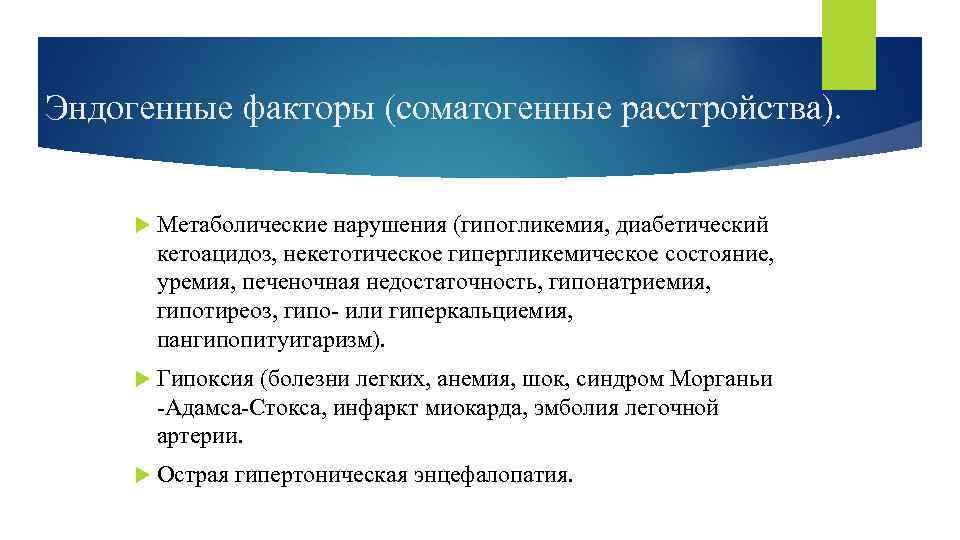 Эндогенные факторы (соматогенные расстройства).

Метаболические нарушения (гипогликемия, диабетический кетоацидоз, некетотическое гипергликемическое состояние, уремия, печеночная недостаточность, гипонатриемия, гипотиреоз, гипо- или гиперкальциемия, пангипопитуитаризм).

Гипоксия (болезни легких, анемия, шок, синдром Морганьи -Адамса-Стокса, инфаркт миокарда, эмболия легочной артерии.

Острая гипертоническая энцефалопатия.